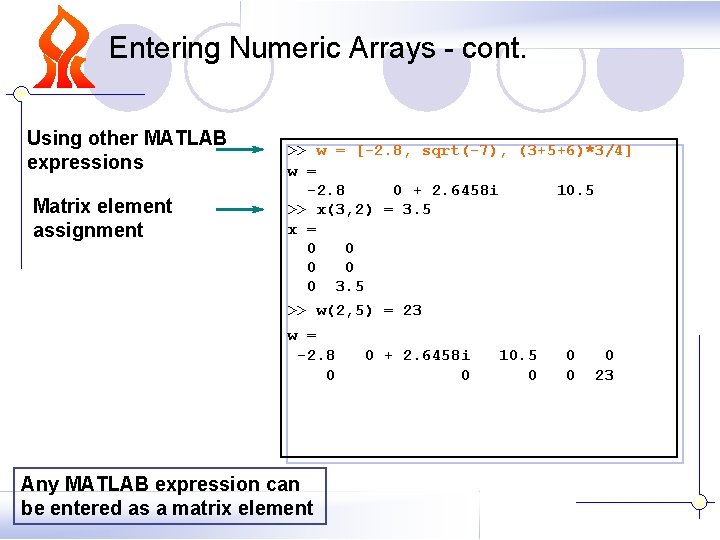 Entering Numeric Arrays - cont.

Using other MATLAB expressions

Matrix element assignment

>> w = [-2.8, sqrt(-7), (3+5+6)*3/4]
w =
-2.8 0 + 2.6458i 10.5
>> x(3,2) = 3.5
x =
0 0
0 0
0 3.5
>> w(2,5) = 23
w =
-2.8 0 + 2.6458i 10.5 0 0
0 0 0 0 23

Any MATLAB expression can be entered as a matrix element